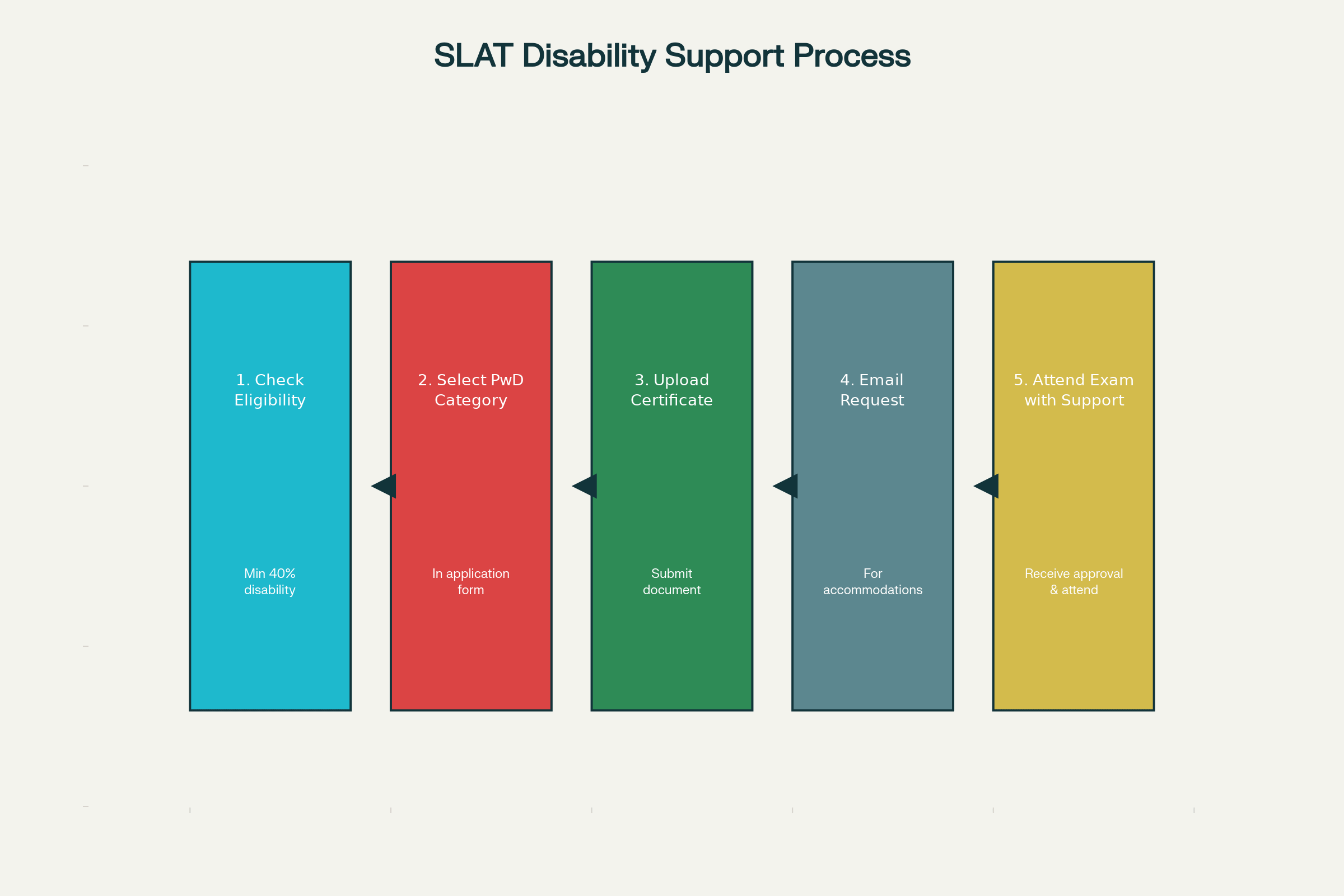 SLAT Disability Support Process

1. Check Eligibility

Min 40% disability

2. Select PwD Category

In application form

3. Upload Certificate

Submit document

4. Email Request

For accommodations

5. Attend Exam with Support

Receive approval & attend